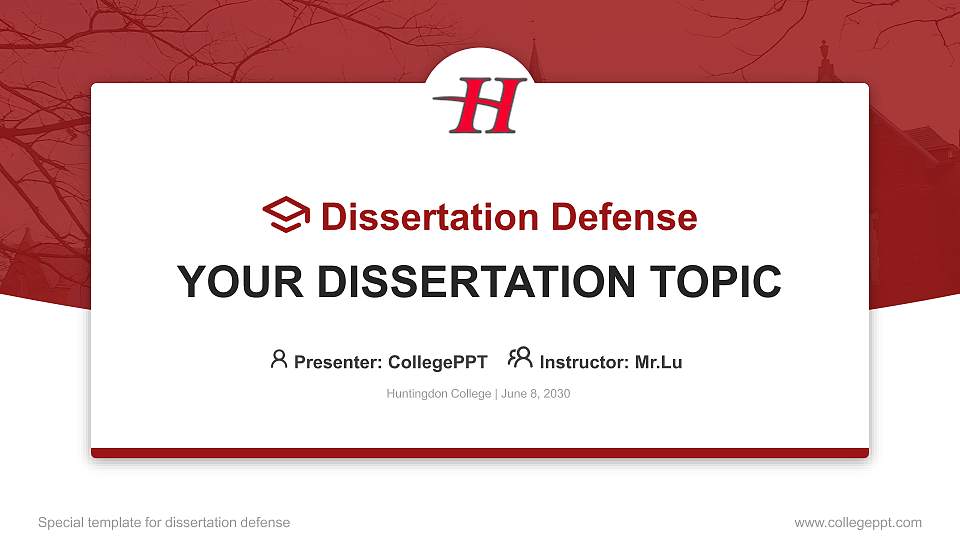 H

Dissertation Defense

YOUR DISSERTATION TOPIC

Presenter: CollegePPT Instructor: Mr.Lu

Huntingdon College | June 8, 2030

Special template for dissertation defense

www.collegeppt.com